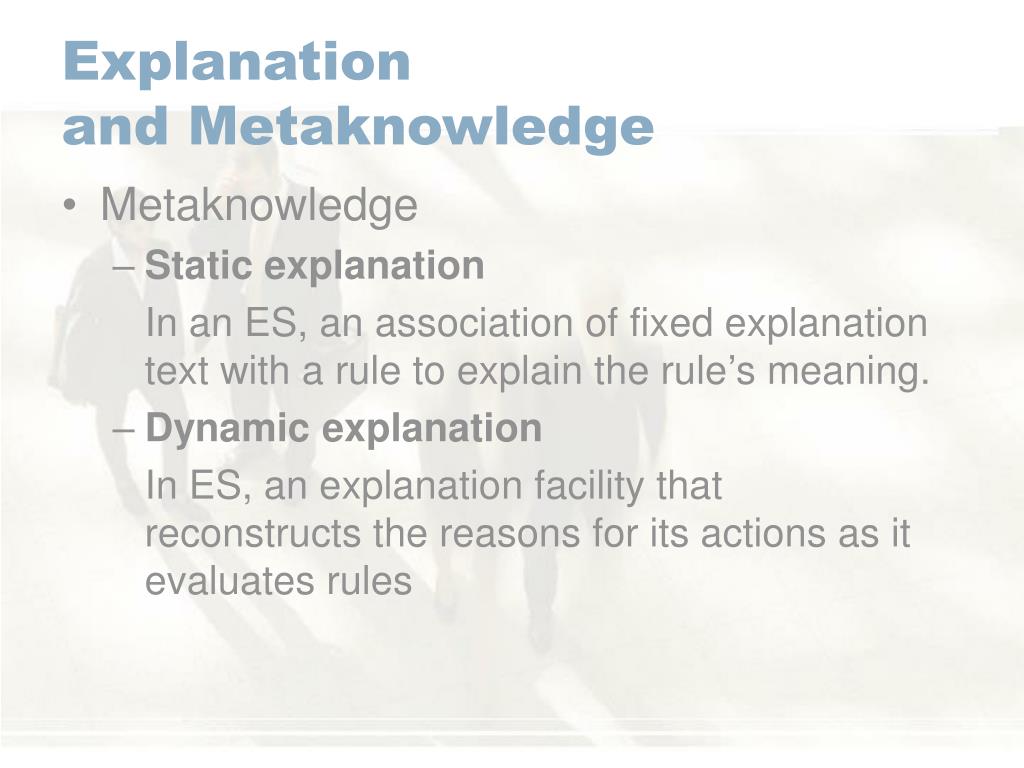 Explanation
and Metaknowledge

• Metaknowledge

– Static explanation

In an ES, an association of fixed explanation text with a rule to explain the rule's meaning.

– Dynamic explanation

In ES, an explanation facility that reconstructs the reasons for its actions as it evaluates rules